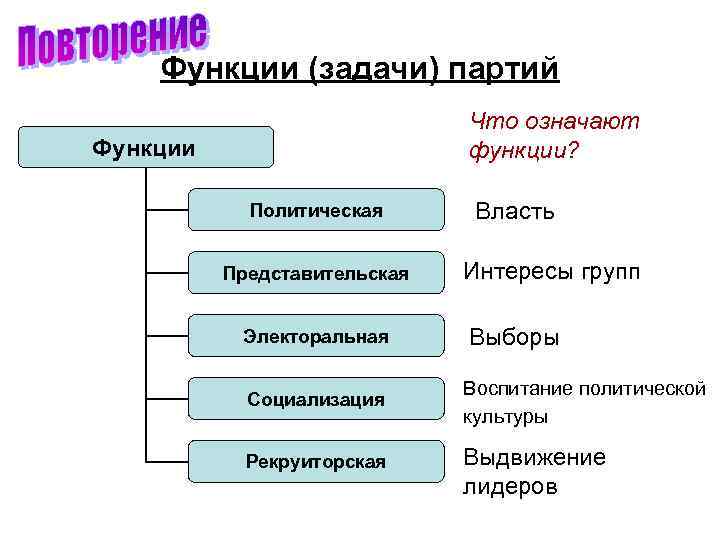 Повторение

Функции (задачи) партий

Что означают функции?

Функции

Политическая

Власть

Представительская

Интересы групп

Электоральная

Выборы

Социализация

Воспитание политической культуры

Рекруиторская

Выдвижение лидеров